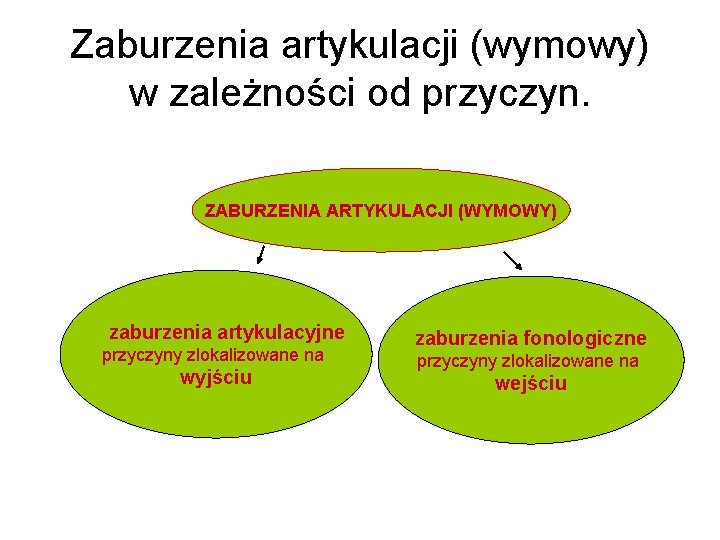 Zaburzenia artykulacji (wymowy) w zależności od przyczyn.

ZABURZENIA ARTYKULACJI (WYMOWY)

zaburzenia artykulacyjne
przyczyny zlokalizowane na
wyjściu

zaburzenia fonologiczne
przyczyny zlokalizowane na
wejściu